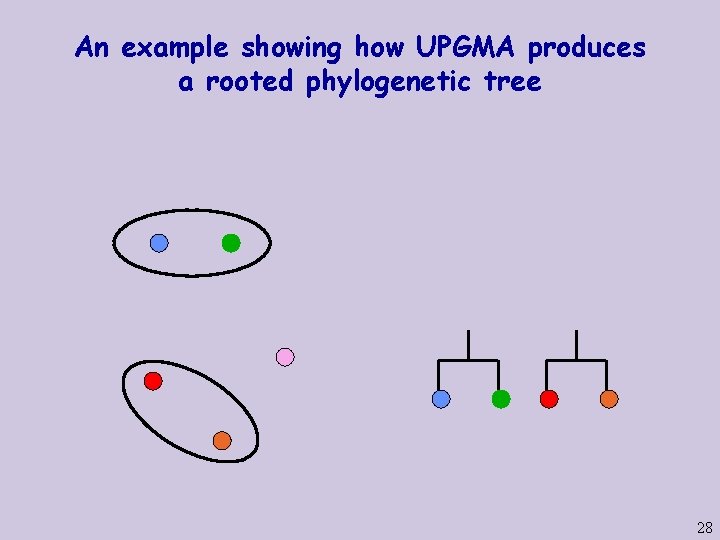 An example showing how UPGMA produces a rooted phylogenetic tree

28